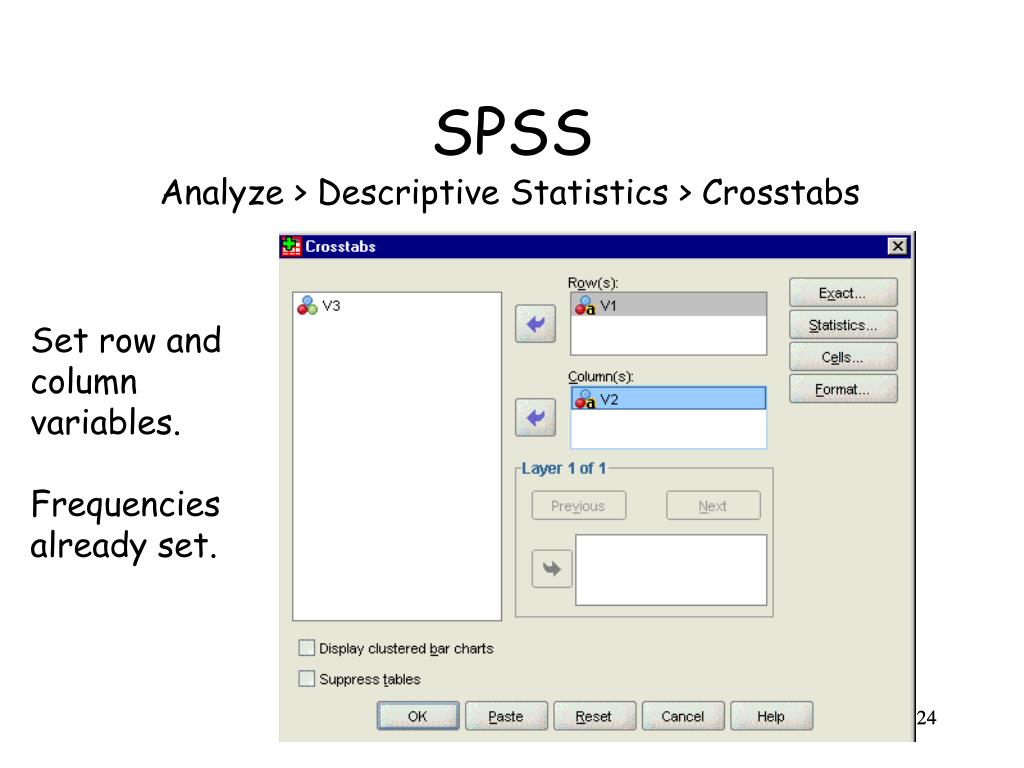 SPSS
Analyze > Descriptive Statistics > Crosstabs

Set row and column variables.

Frequencies already set.

Crosstabs

V3

Row(s):
V1

Column(s):
V2

Layer 1 of 1
Previous
Next

Exact...
Statistics...
Cells...
Format...

Display clustered bar charts
Suppress tables

OK
Paste
Reset
Cancel
Help

24